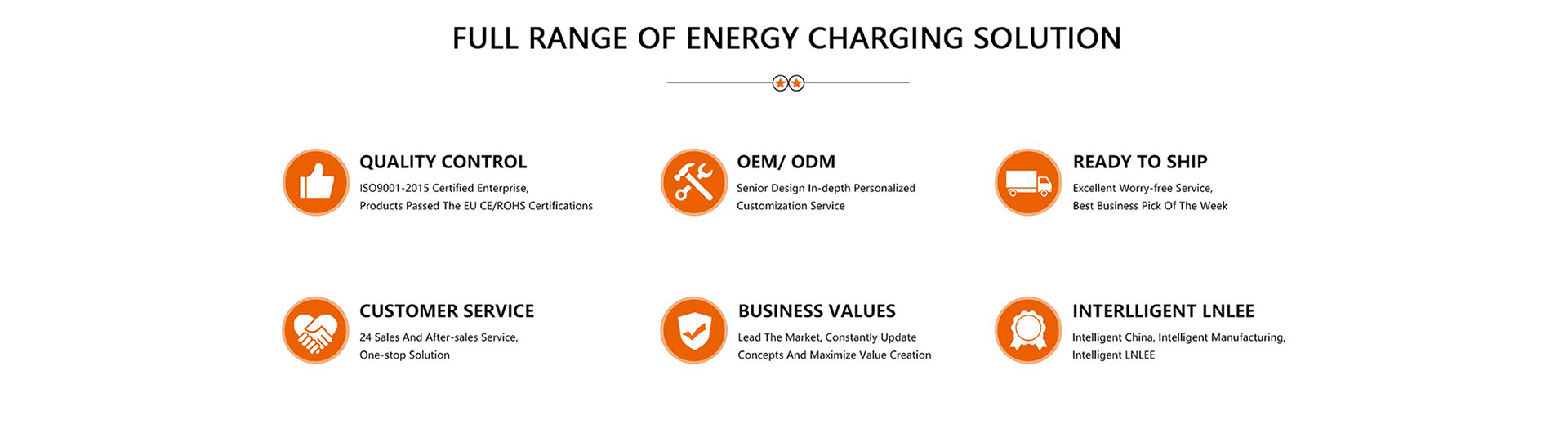 FULL RANGE OF ENERGY CHARGING SOLUTION

QUALITY CONTROL
ISO9001-2015 Certified Enterprise, Products Passed The EU CE/ROHS Certifications

OEM/ ODM
Senior Design In-depth Personalized Customization Service

READY TO SHIP
Excellent Worry-free Service, Best Business Pick Of The Week

CUSTOMER SERVICE
24 Sales And After-sales Service, One-stop Solution

BUSINESS VALUES
Lead The Market, Constantly Update Concepts And Maximize Value Creation

INTERLLIGENT LNLEE
Intelligent China, Intelligent Manufacturing, Intelligent LNLEE